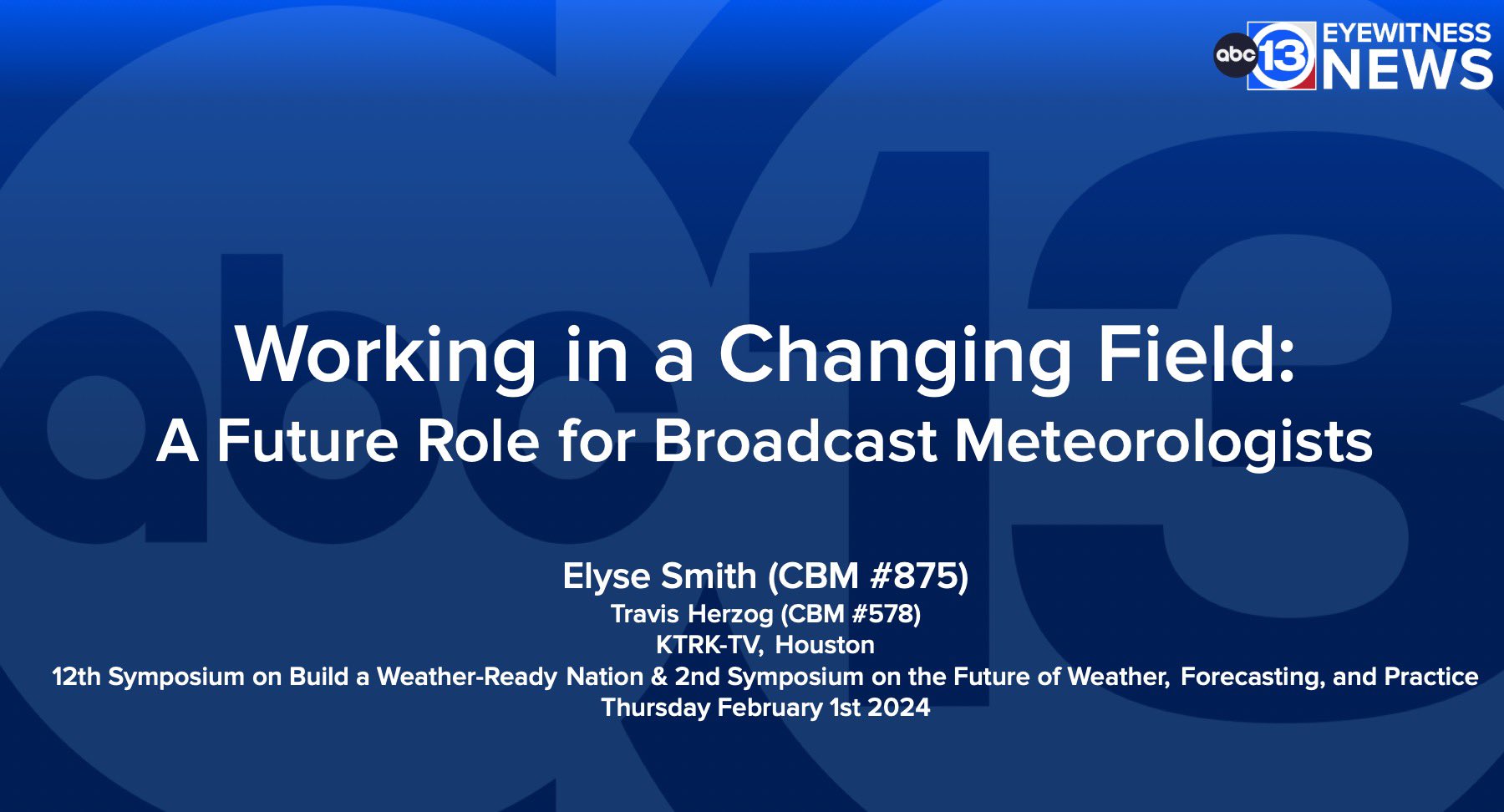 abc 13 EYEWITNESS NEWS

Working in a Changing Field:
A Future Role for Broadcast Meteorologists

Elyse Smith (CBM #875)
Travis Herzog (CBM #578)
KTRK-TV, Houston
12th Symposium on Build a Weather-Ready Nation & 2nd Symposium on the Future of Weather, Forecasting, and Practice
Thursday February 1st 2024